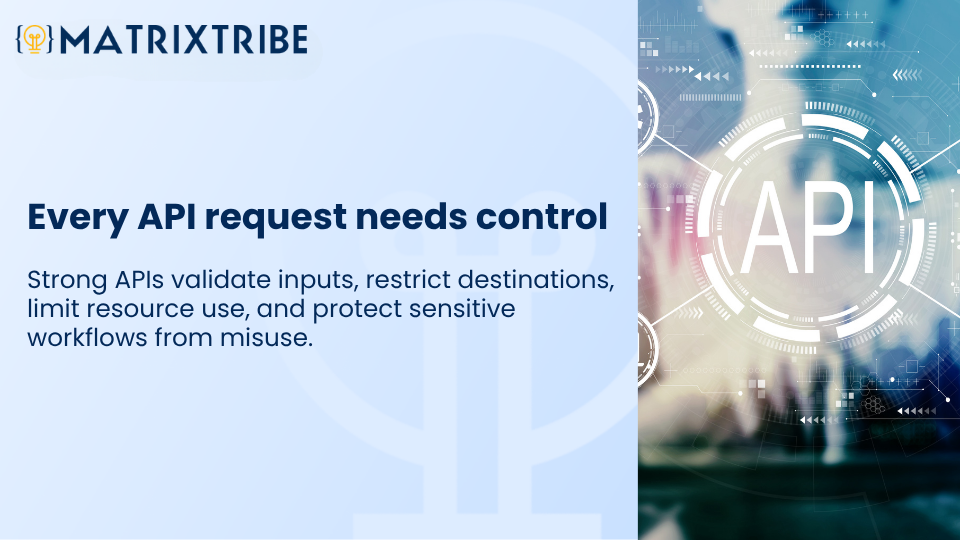 MATRIXTRIBE

Every API request needs control

Strong APIs validate inputs, restrict destinations, limit resource use, and protect sensitive workflows from misuse.

API